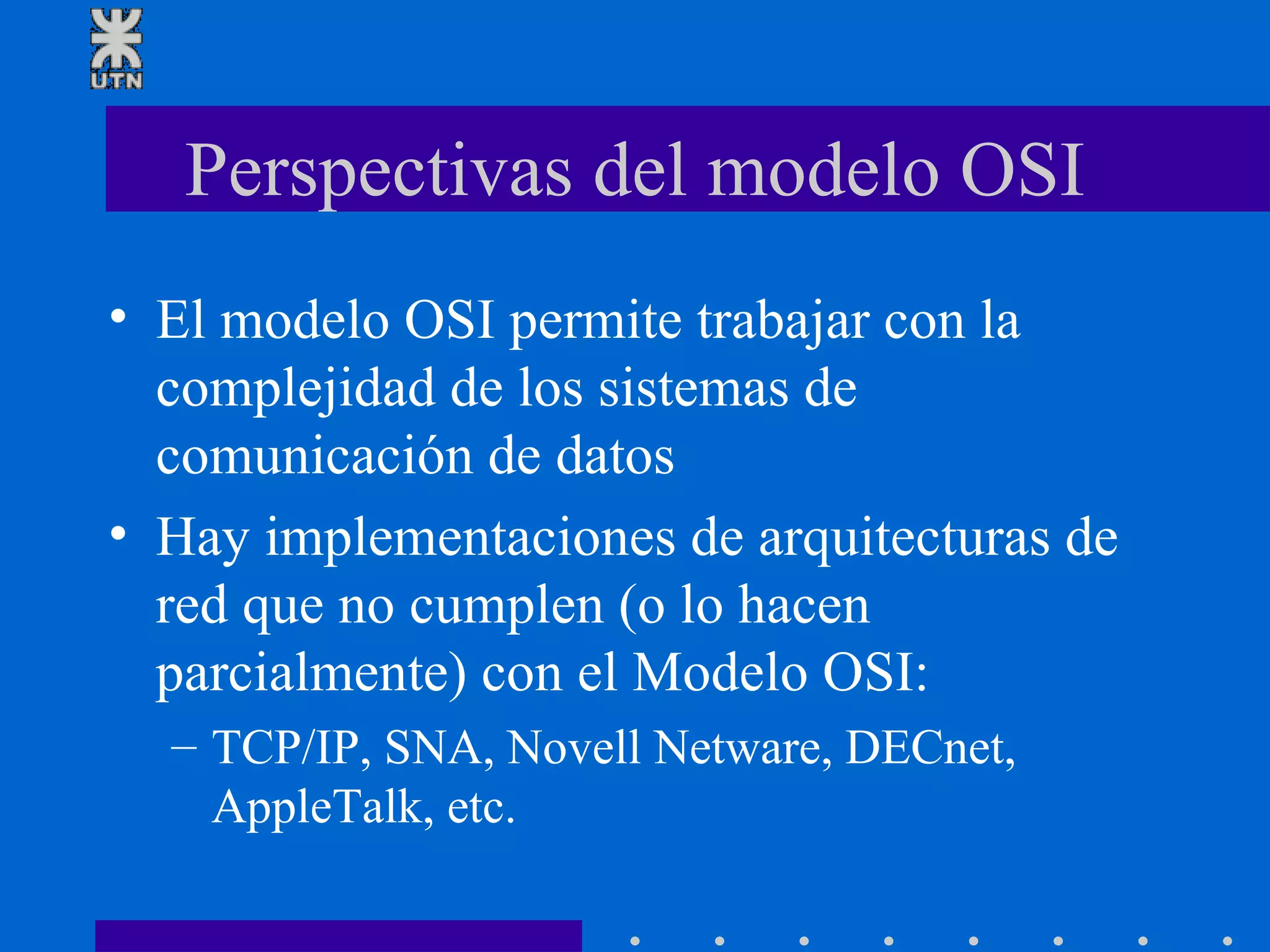 UTN

Perspectivas del modelo OSI

• El modelo OSI permite trabajar con la complejidad de los sistemas de comunicación de datos

• Hay implementaciones de arquitecturas de red que no cumplen (o lo hacen parcialmente) con el Modelo OSI:

– TCP/IP, SNA, Novell Netware, DECnet, AppleTalk, etc.